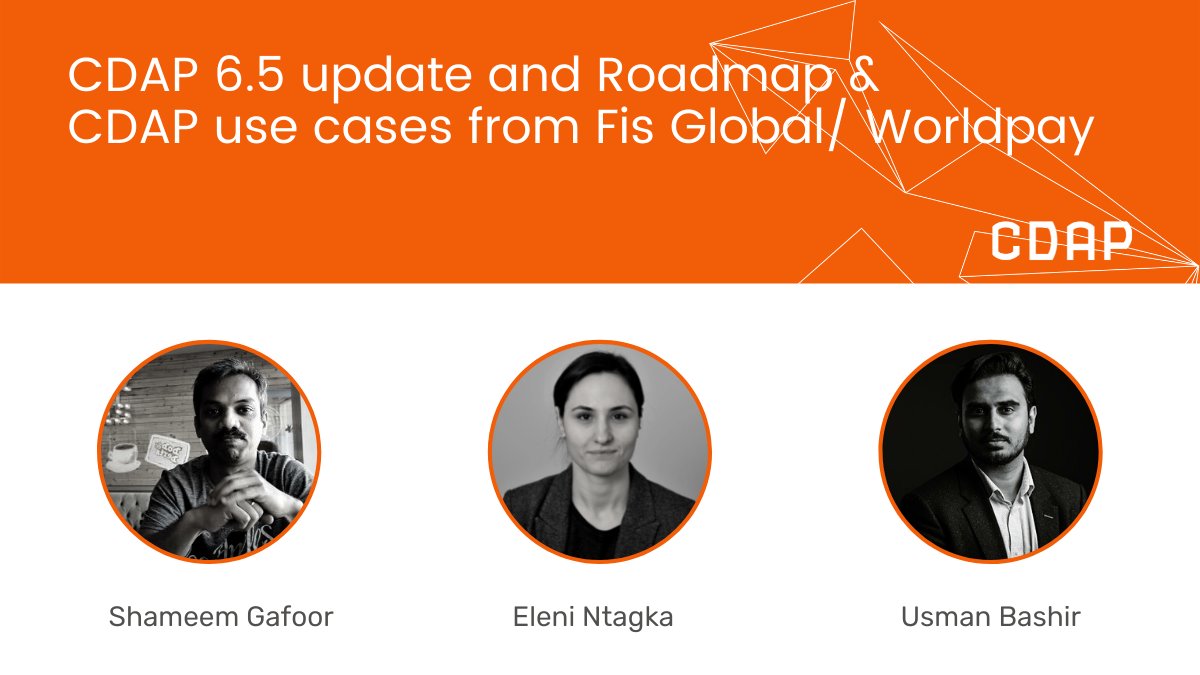 CDAP 6.5 update and Roadmap & CDAP use cases from Fis Global/ Worldpay

CDAP

Shameem Gafoor

Eleni Ntagka

Usman Bashir